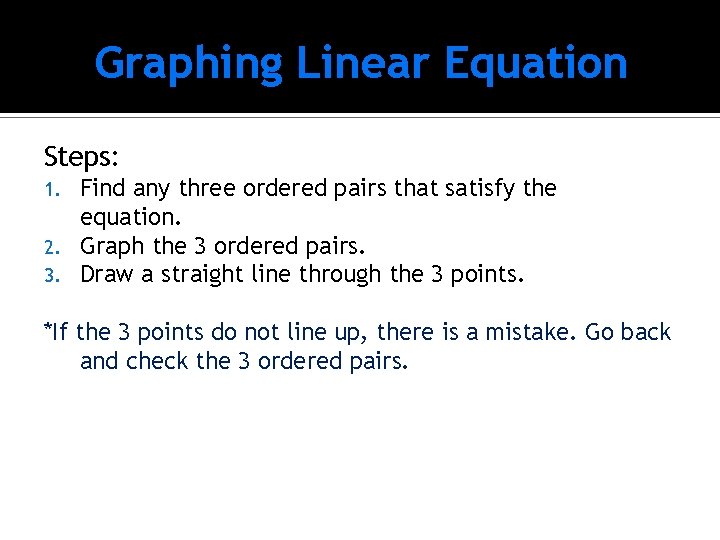 Graphing Linear Equation

Steps:
1. Find any three ordered pairs that satisfy the equation.
2. Graph the 3 ordered pairs.
3. Draw a straight line through the 3 points.

*If the 3 points do not line up, there is a mistake. Go back and check the 3 ordered pairs.